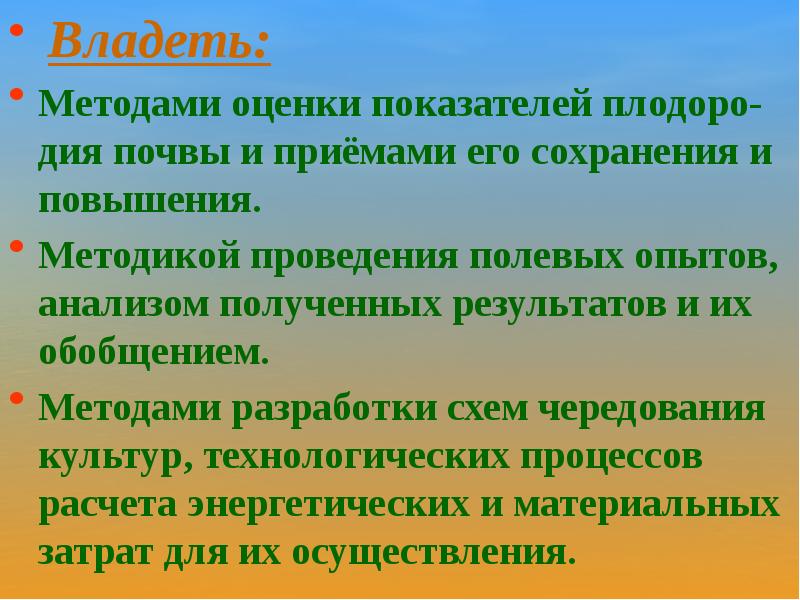 • Владеть:

• Методами оценки показателей плодородия почвы и приёмами его сохранения и повышения.

• Методикой проведения полевых опытов, анализом полученных результатов и их обобщением.

• Методами разработки схем чередования культур, технологических процессов расчета энергетических и материальных затрат для их осуществления.